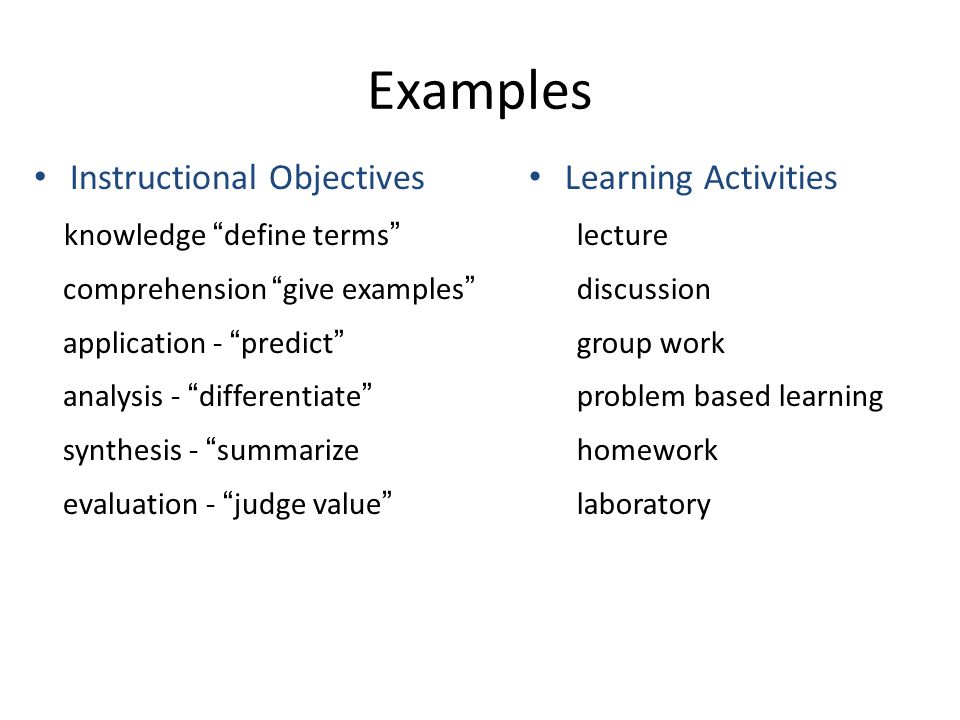 Examples

• Instructional Objectives

knowledge “define terms”

comprehension “give examples”

application - “predict”

analysis - “differentiate”

synthesis - “summarize

evaluation - “judge value”

• Learning Activities

lecture

discussion

group work

problem based learning

homework

laboratory